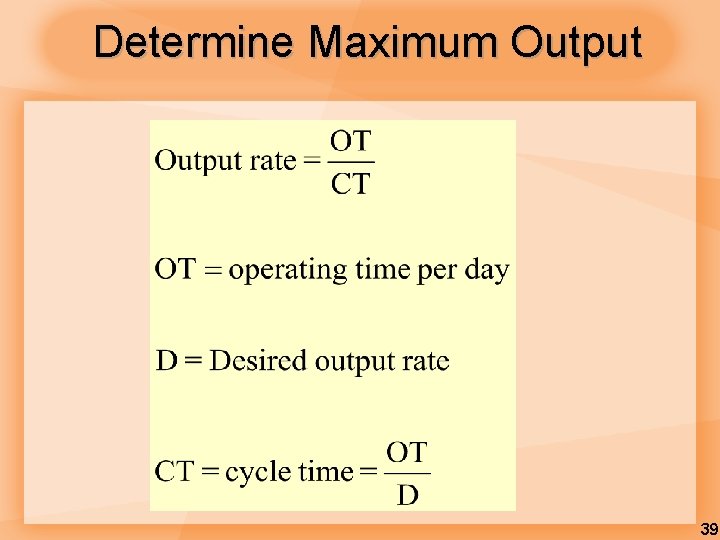 Determine Maximum Output

$\text{Output rate} = \frac{OT}{CT}$

$OT = \text{operating time per day}$

$D = \text{Desired output rate}$

$CT = \text{cycle time} = \frac{OT}{D}$

39